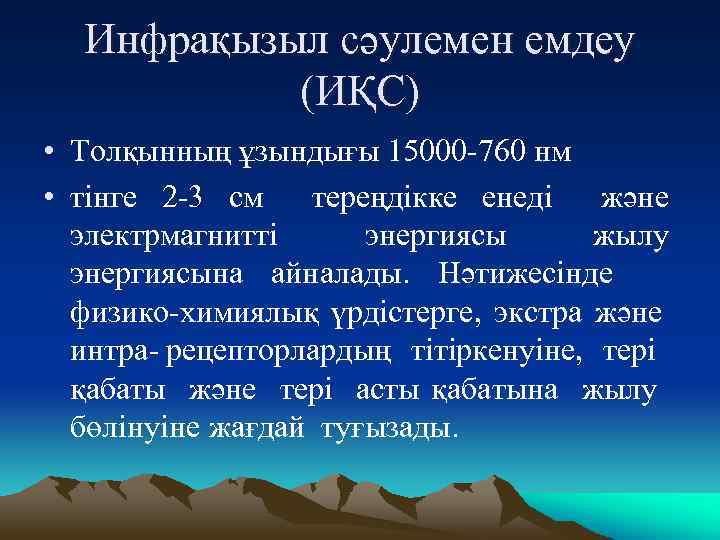 Инфрақызыл сәулемен емдеу (ИҚС)

• Толқынның ұзындығы 15000-760 нм

• тінге 2-3 см тереңдікке енеді және электрмагнитті энергиясы жылу энергиясына айналады. Нәтижесінде физико-химиялық үрдістерге, экстра және интра- рецепторлардың тітіркенуіне, тері қабаты және тері асты қабатына жылу бөлінуіне жағдай туғызады.